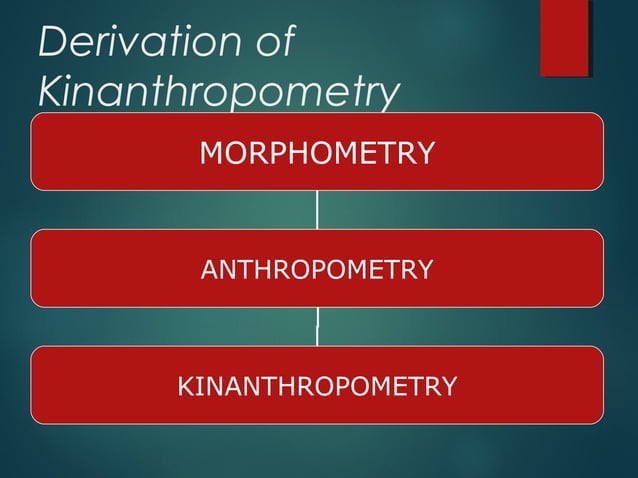 Derivation of Kinanthropometry

MORPHOMETRY

ANTHROPOMETRY

KINANTHROPOMETRY